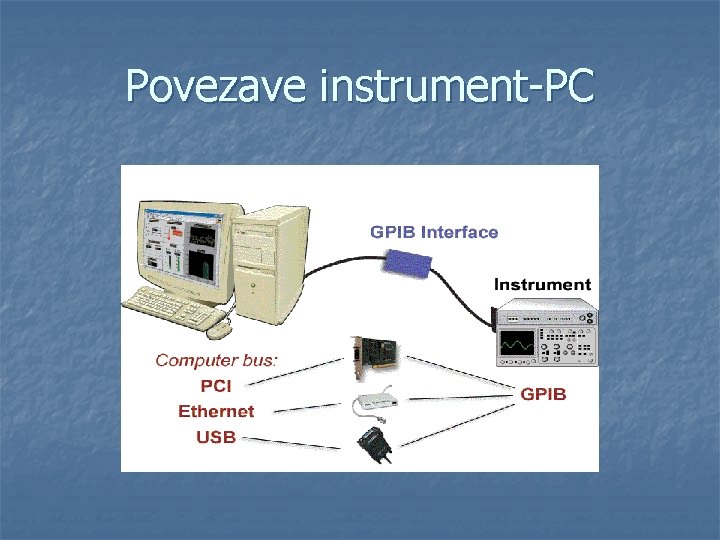 Povezave instrument-PC

GPIB Interface

Instrument

Computer bus:

PCI

Ethernet

USB

GPIB